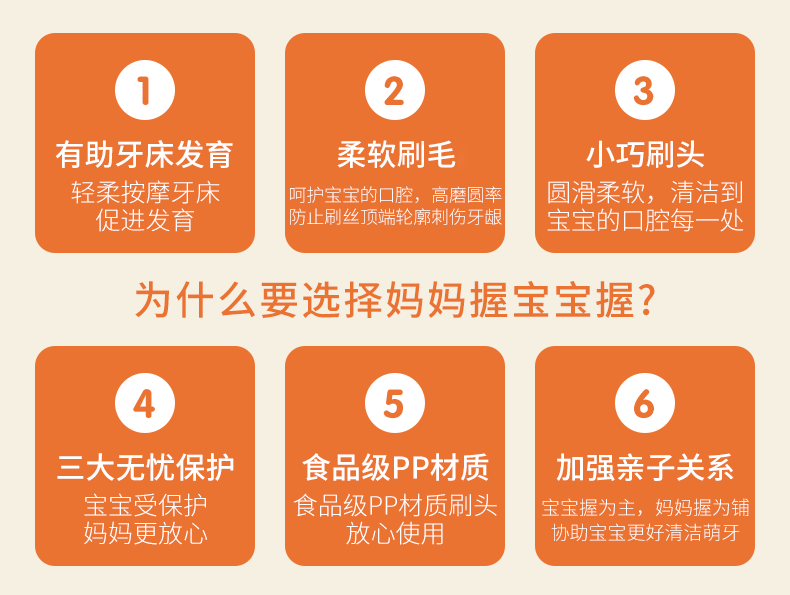 1
有助牙床发育
轻柔按摩牙床
促进发育

2
柔软刷毛
呵护宝宝的口腔，高磨圆率
防止刷丝顶端轮廓刺伤牙龈

3
小巧刷头
圆滑柔软，清洁到
宝宝的口腔每一处

为什么要选择妈妈握宝宝握？

4
三大无忧保护
宝宝受保护
妈妈更放心

5
食品级PP材质
食品级PP材质刷头
放心使用

6
加强亲子关系
宝宝握为主，妈妈握为铺
协助宝宝更好清洁萌牙